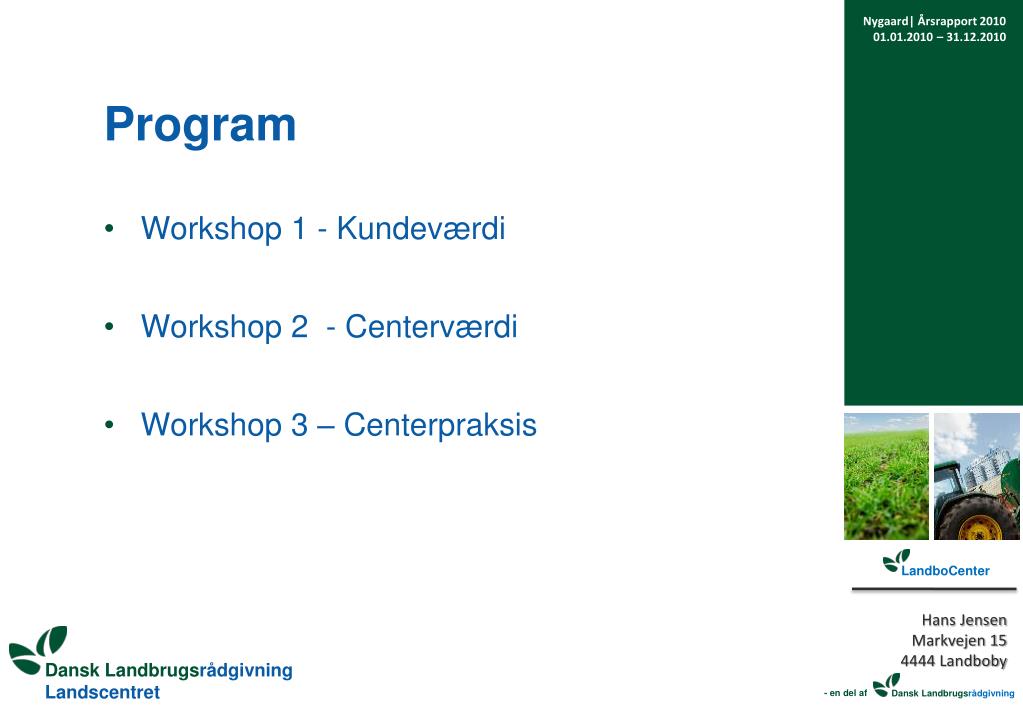 Nygaard| Årsrapport 2010
01.01.2010 – 31.12.2010

Program

• Workshop 1 - Kundeværdi

• Workshop 2 - Centerværdi

• Workshop 3 – Centerpraksis

LandboCenter

Hans Jensen
Markvejen 15
4444 Landboby

Dansk Landbrugsrådgivning
Landscentret

- en del af Dansk Landbrugsrådgivning